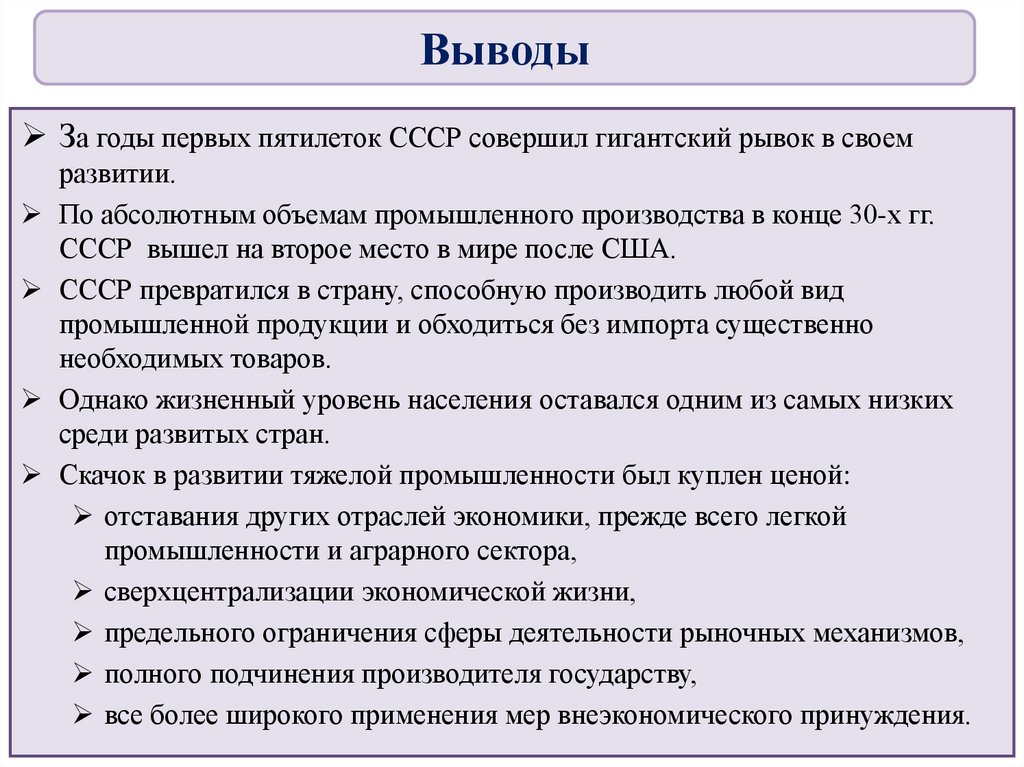 Выводы

➢ За годы первых пятилеток СССР совершил гигантский рывок в своем развитии.

➢ По абсолютным объемам промышленного производства в конце 30-х гг. СССР вышел на второе место в мире после США.

➢ СССР превратился в страну, способную производить любой вид промышленной продукции и обходиться без импорта существенно необходимых товаров.

➢ Однако жизненный уровень населения оставался одним из самых низких среди развитых стран.

➢ Скачок в развитии тяжелой промышленности был куплен ценой:

➢ отставания других отраслей экономики, прежде всего легкой промышленности и аграрного сектора,

➢ сверхцентрализации экономической жизни,

➢ предельного ограничения сферы деятельности рыночных механизмов,

➢ полного подчинения производителя государству,

➢ все более широкого применения мер внеэкономического принуждения.